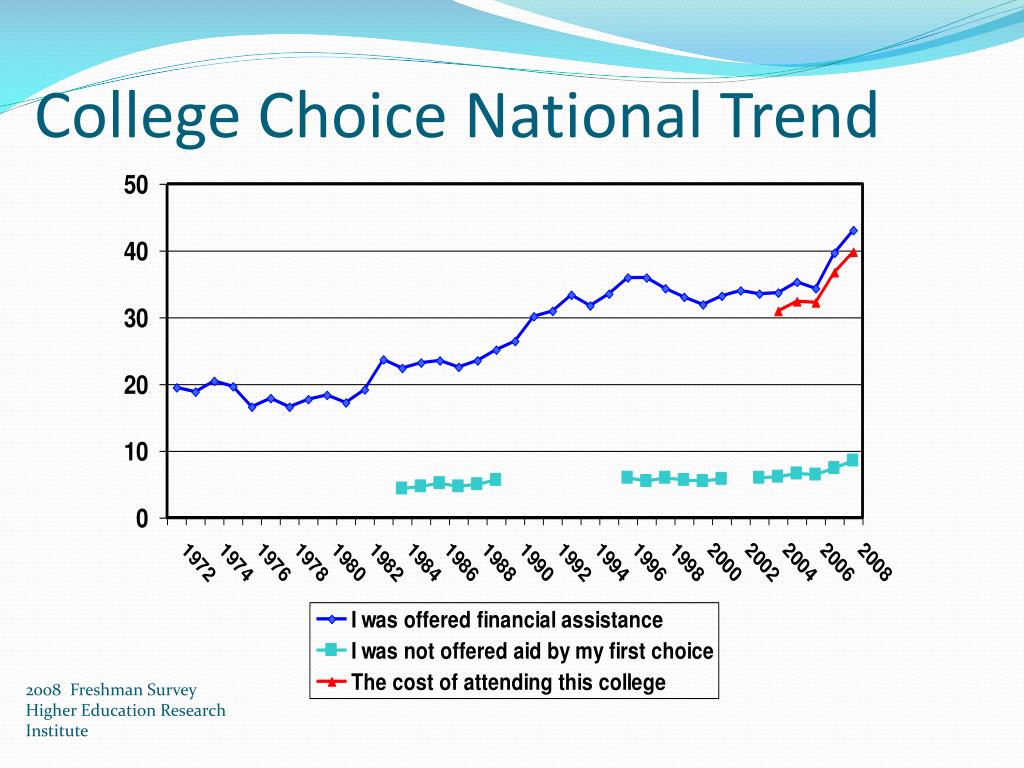 College Choice National Trend

50
40
30
20
10
0

1972 1974 1976 1978 1980 1982 1984 1986 1988 1990 1992 1994 1996 1998 2000 2002 2004 2006 2008

I was offered financial assistance
I was not offered aid by my first choice
The cost of attending this college

2008 Freshman Survey
Higher Education Research Institute